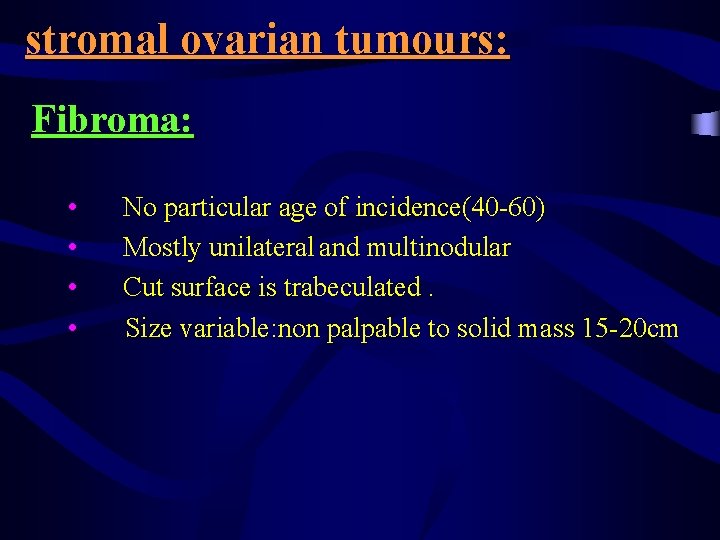 stromal ovarian tumours:

Fibroma:

• No particular age of incidence(40-60)
• Mostly unilateral and multinodular
• Cut surface is trabeculated .
• Size variable:non palpable to solid mass 15-20cm